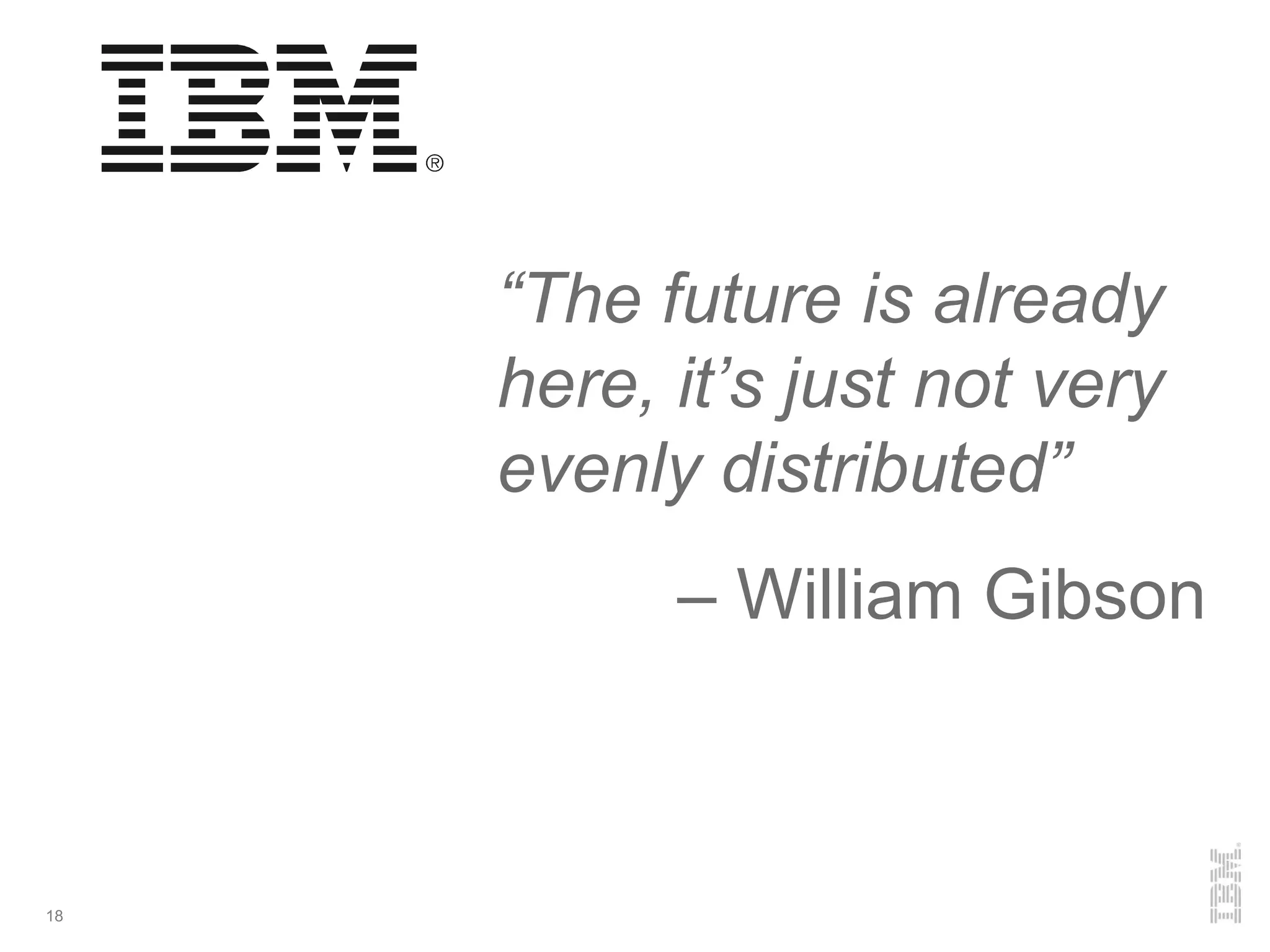 IBM®

“The future is already here, it’s just not very evenly distributed”

– William Gibson

18

IBM